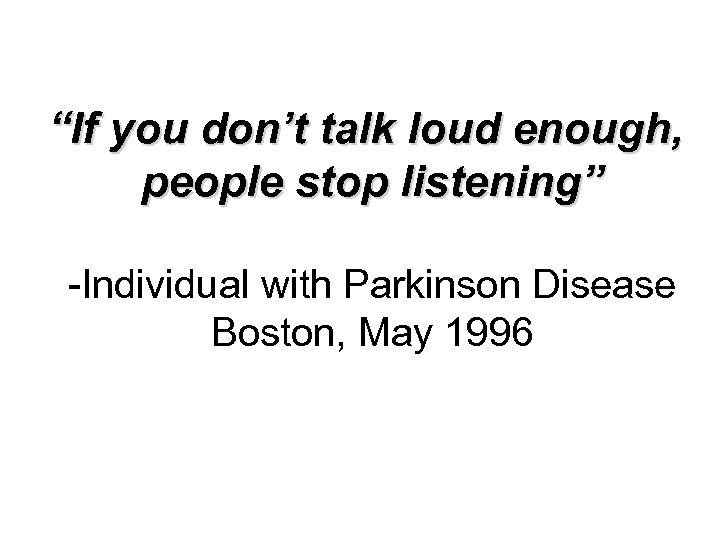 “If you don’t talk loud enough, people stop listening”

-Individual with Parkinson Disease
Boston, May 1996